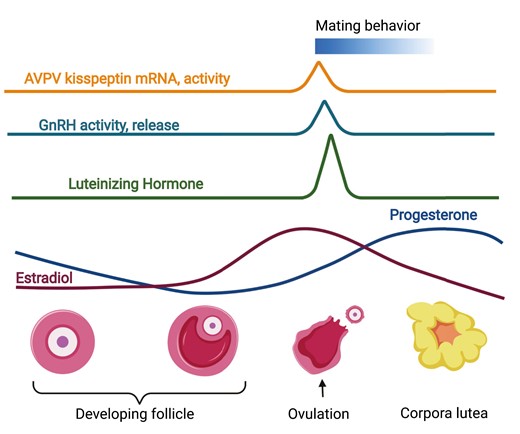 Mating behavior

AVPV kisspeptin mRNA, activity

GnRH activity, release

Luteinizing Hormone

Progesterone

Estradiol

Developing follicle

Ovulation

Corpora lutea